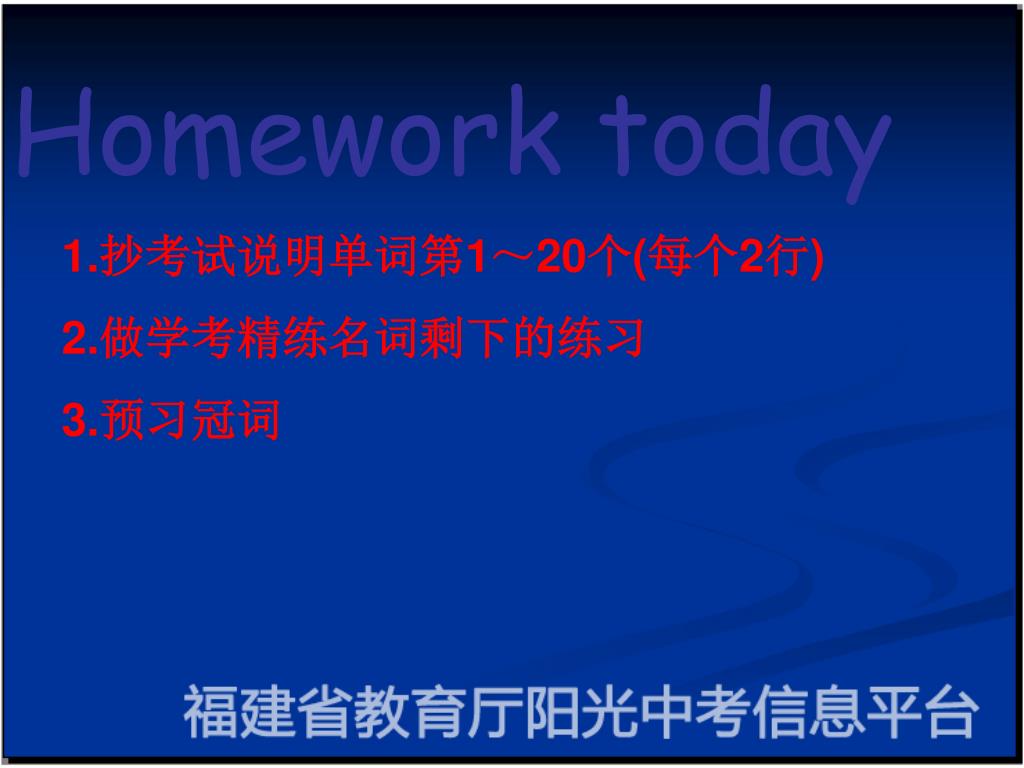 Homework today

1.抄考试说明单词第1～20个(每个2行)

2.做学考精练名词剩下的练习

3.预习冠词

福建省教育厅阳光中考信息平台